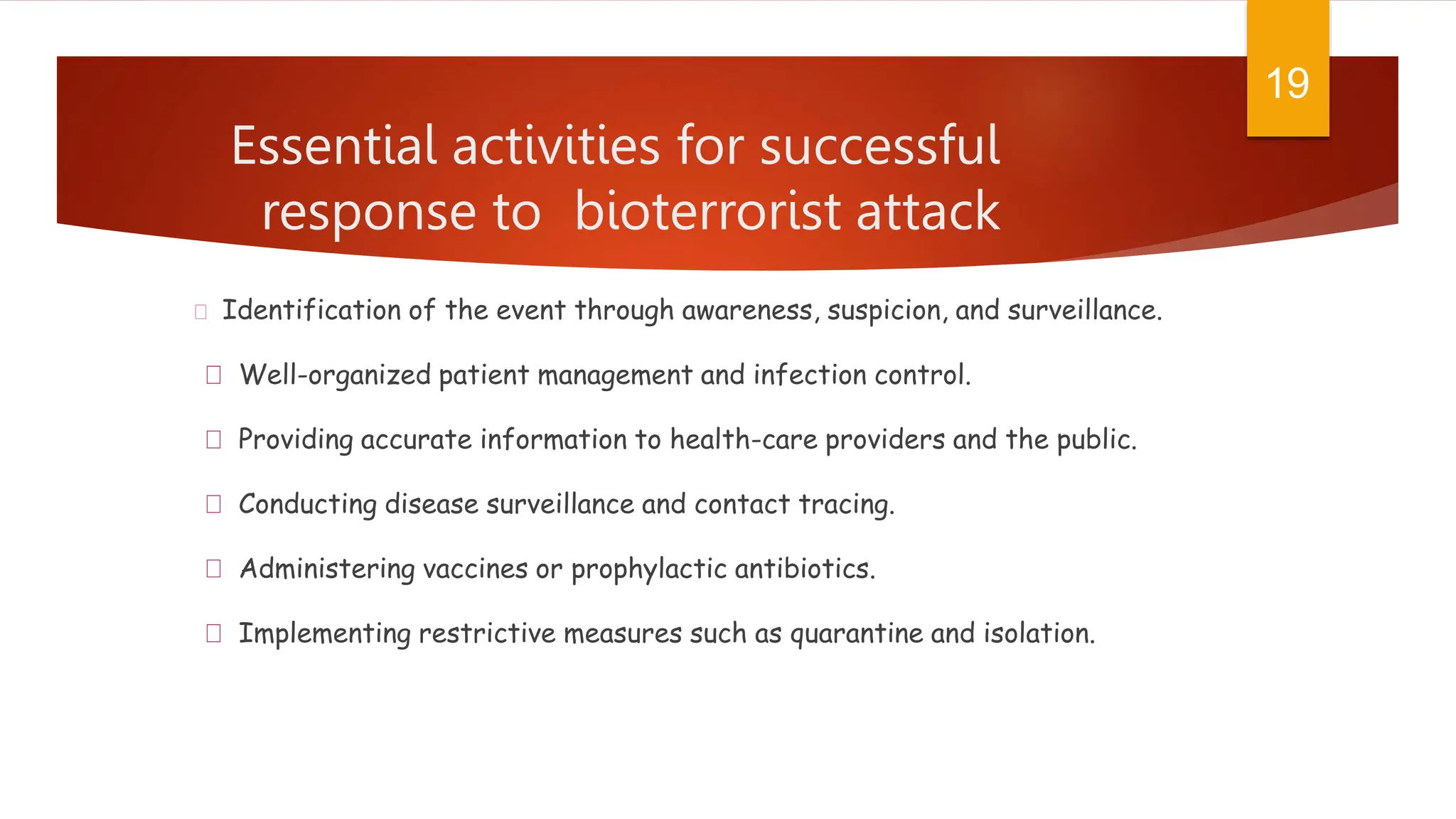 19

Essential activities for successful response to bioterrorist attack

Identification of the event through awareness, suspicion, and surveillance.

Well-organized patient management and infection control.

Providing accurate information to health-care providers and the public.

Conducting disease surveillance and contact tracing.

Administering vaccines or prophylactic antibiotics.

Implementing restrictive measures such as quarantine and isolation.